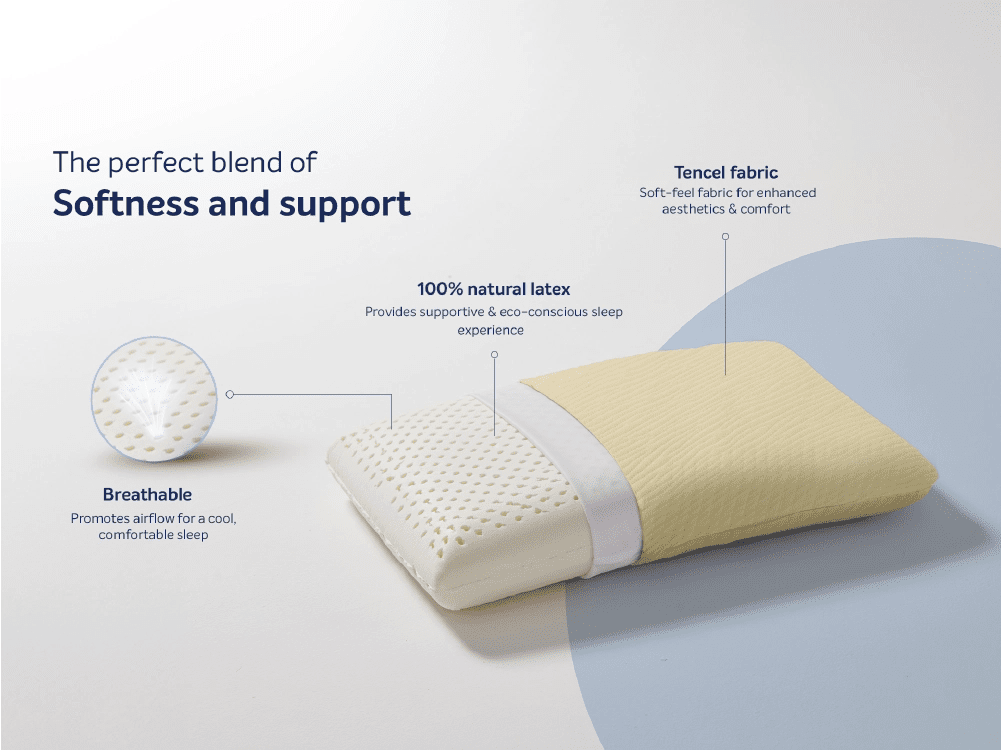 The perfect blend of
Softness and support

Tencel fabric
Soft-feel fabric for enhanced aesthetics & comfort

100% natural latex
Provides supportive & eco-conscious sleep experience

Breathable
Promotes airflow for a cool, comfortable sleep